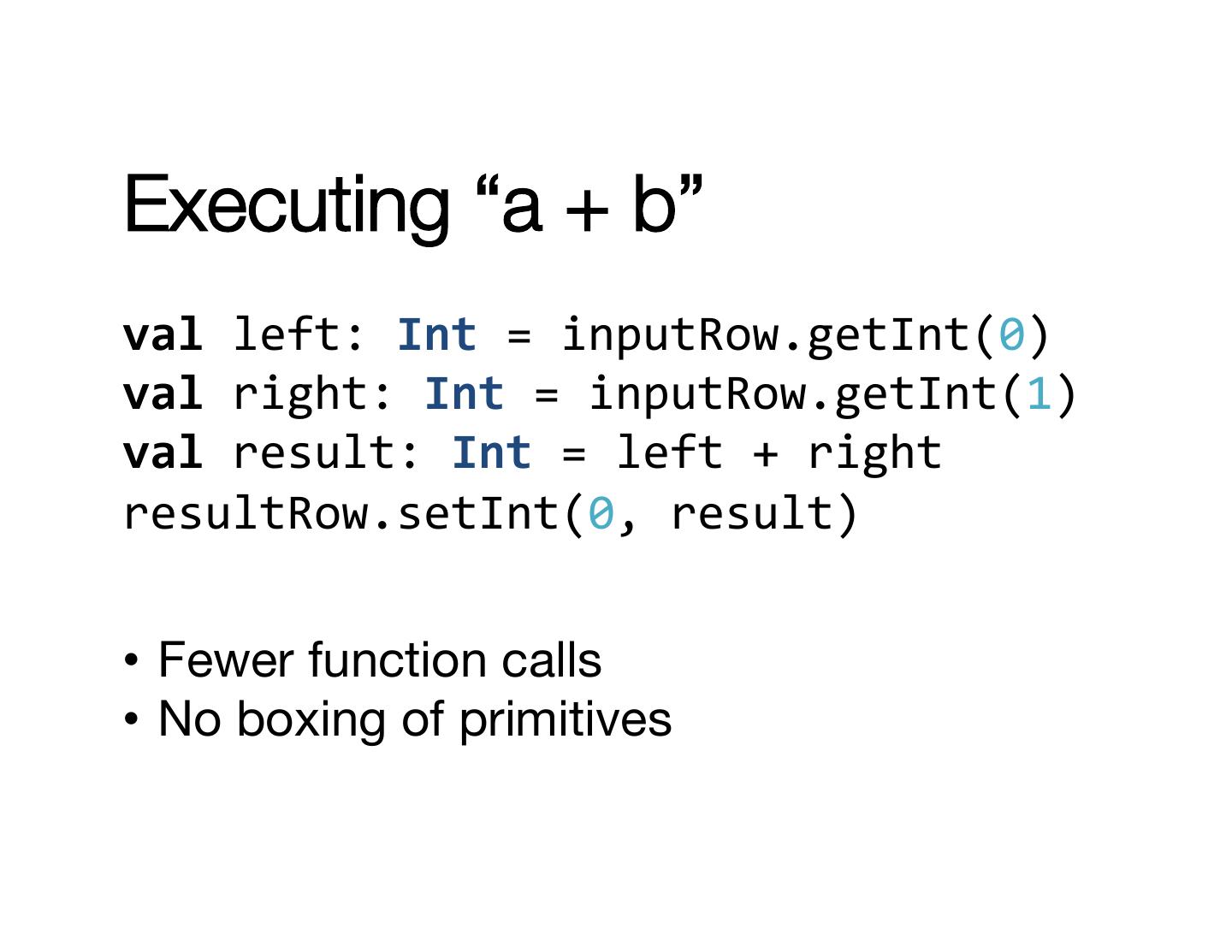 Executing “a + b”

val left: Int = inputRow.getInt(0)
val right: Int = inputRow.getInt(1)
val result: Int = left + right
resultRow.setInt(0, result)

• Fewer function calls
• No boxing of primitives